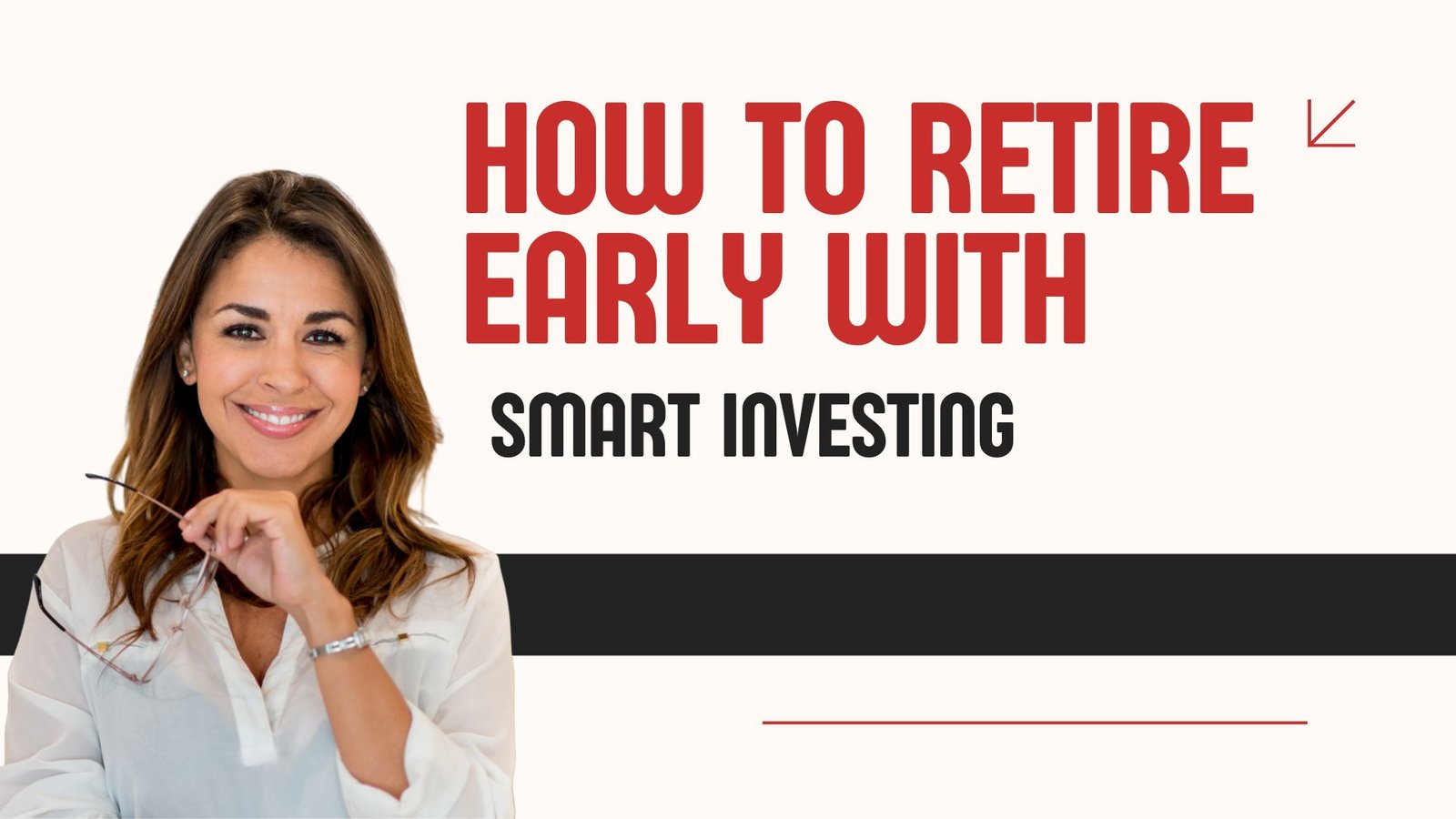 HOW TO RETIRE EARLY WITH

SMART INVESTING